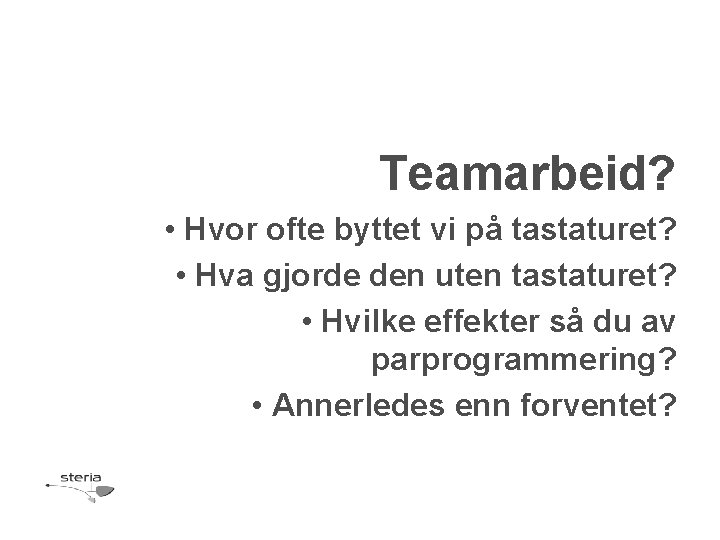 Teamarbeid?

• Hvor ofte byttet vi på tastaturet?

• Hva gjorde den uten tastaturet?

• Hvilke effekter så du av parprogrammering?

• Annerledes enn forventet?

steria